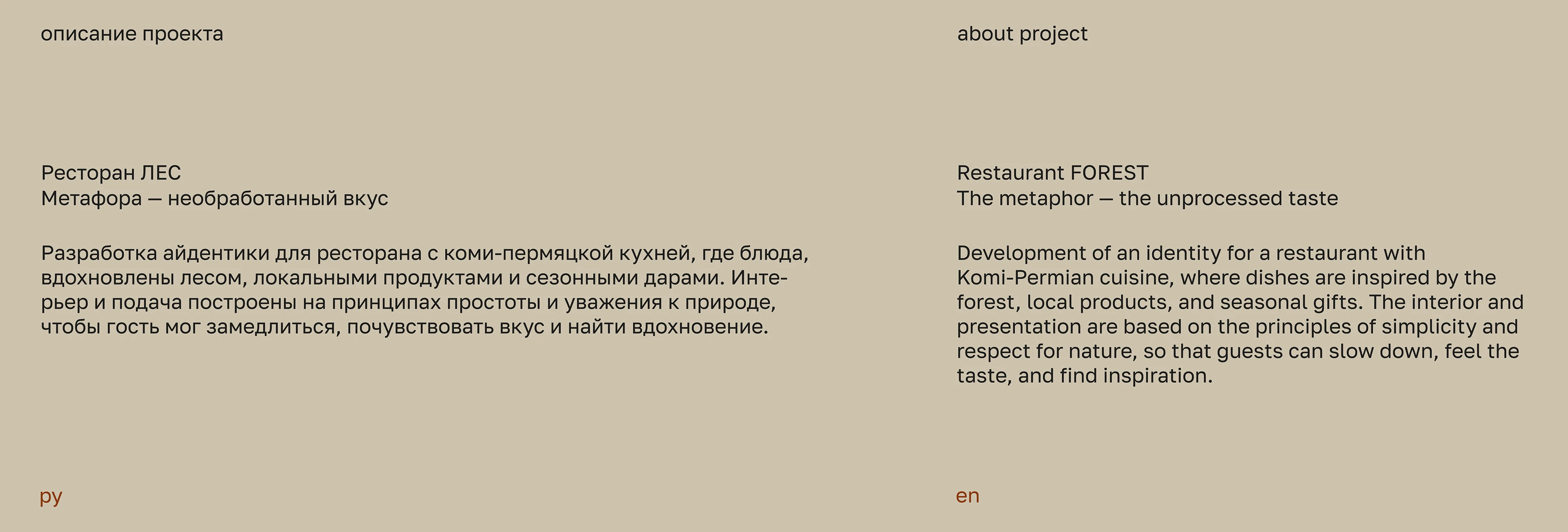 описание проекта

Ресторан ЛЕС
Метафора — необработанный вкус

Разработка айдентики для ресторана с коми-пермяцкой кухней, где блюда, вдохновлены лесом, локальными продуктами и сезонными дарами. Интерьер и подача построены на принципах простоты и уважения к природе, чтобы гость мог замедлиться, почувствовать вкус и найти вдохновение.

ру

about project

Restaurant FOREST
The metaphor — the unprocessed taste

Development of an identity for a restaurant with Komi-Permian cuisine, where dishes are inspired by the forest, local products, and seasonal gifts. The interior and presentation are based on the principles of simplicity and respect for nature, so that guests can slow down, feel the taste, and find inspiration.

en